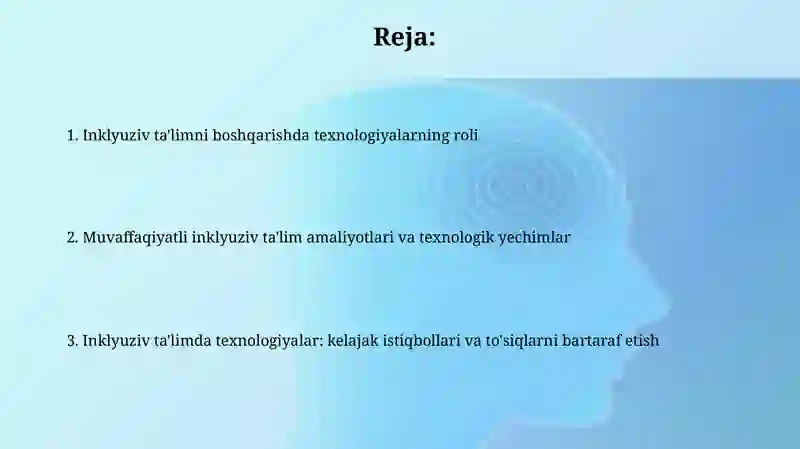 Reja:

1. Inklyuziv ta'limni boshqarishda texnologiyalarning roli

2. Muvaffaqiyatli inklyuziv ta'lim amaliyotlari va texnologik yechimlar

3. Inklyuziv ta'limda texnologiyalar: kelajak istiqbollari va to'siqlarni bartaraf etish